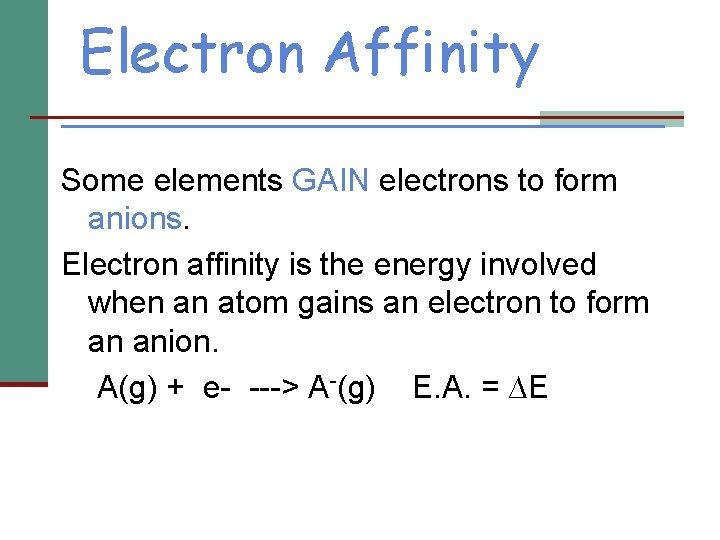 Electron Affinity

Some elements GAIN electrons to form anions.

Electron affinity is the energy involved when an atom gains an electron to form an anion.

A(g) + e- ---> $A^-$(g)   E.A. = $\Delta$E